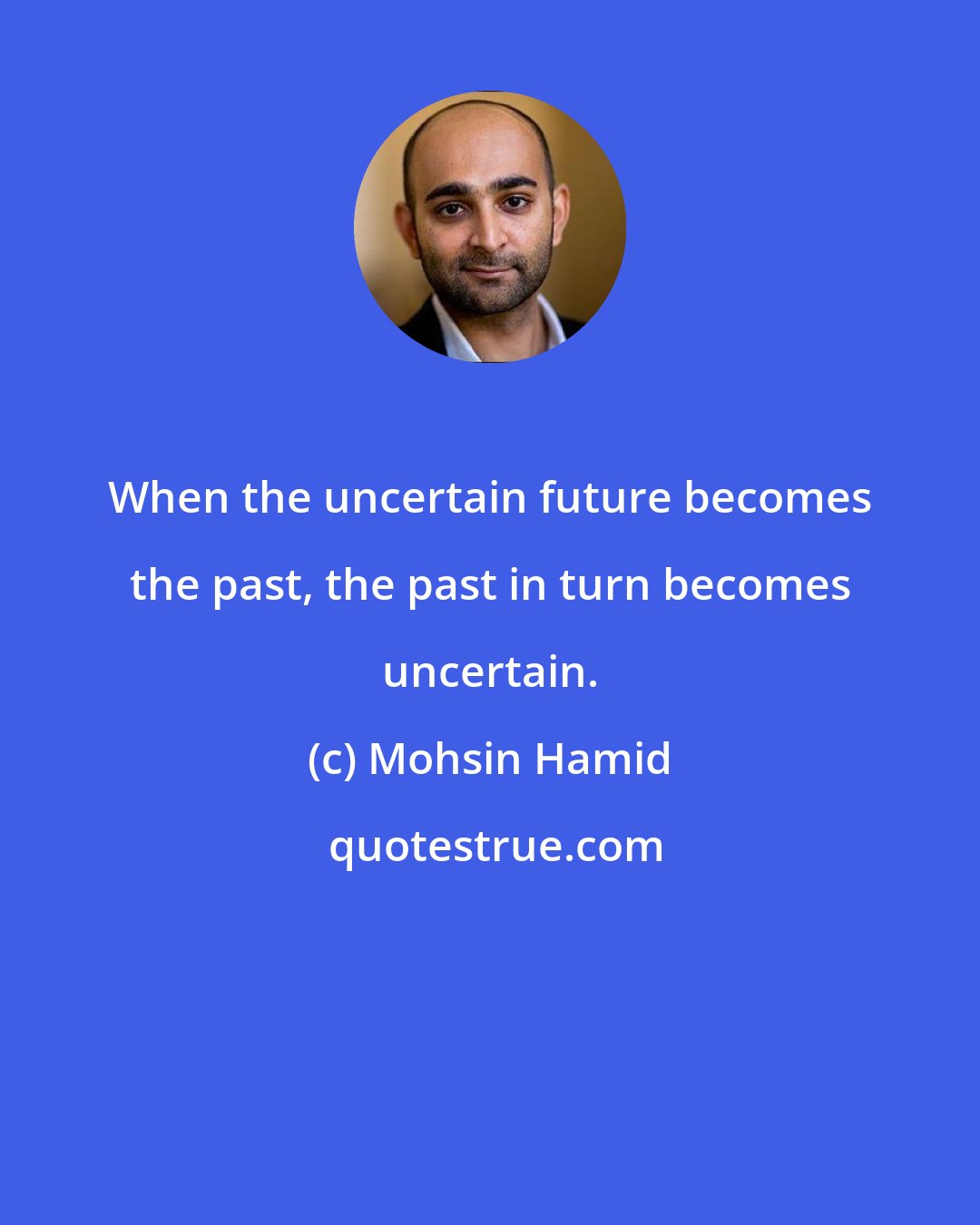 When the uncertain future becomes the past, the past in turn becomes uncertain.

(c) Mohsin Hamid

quotestrue.com